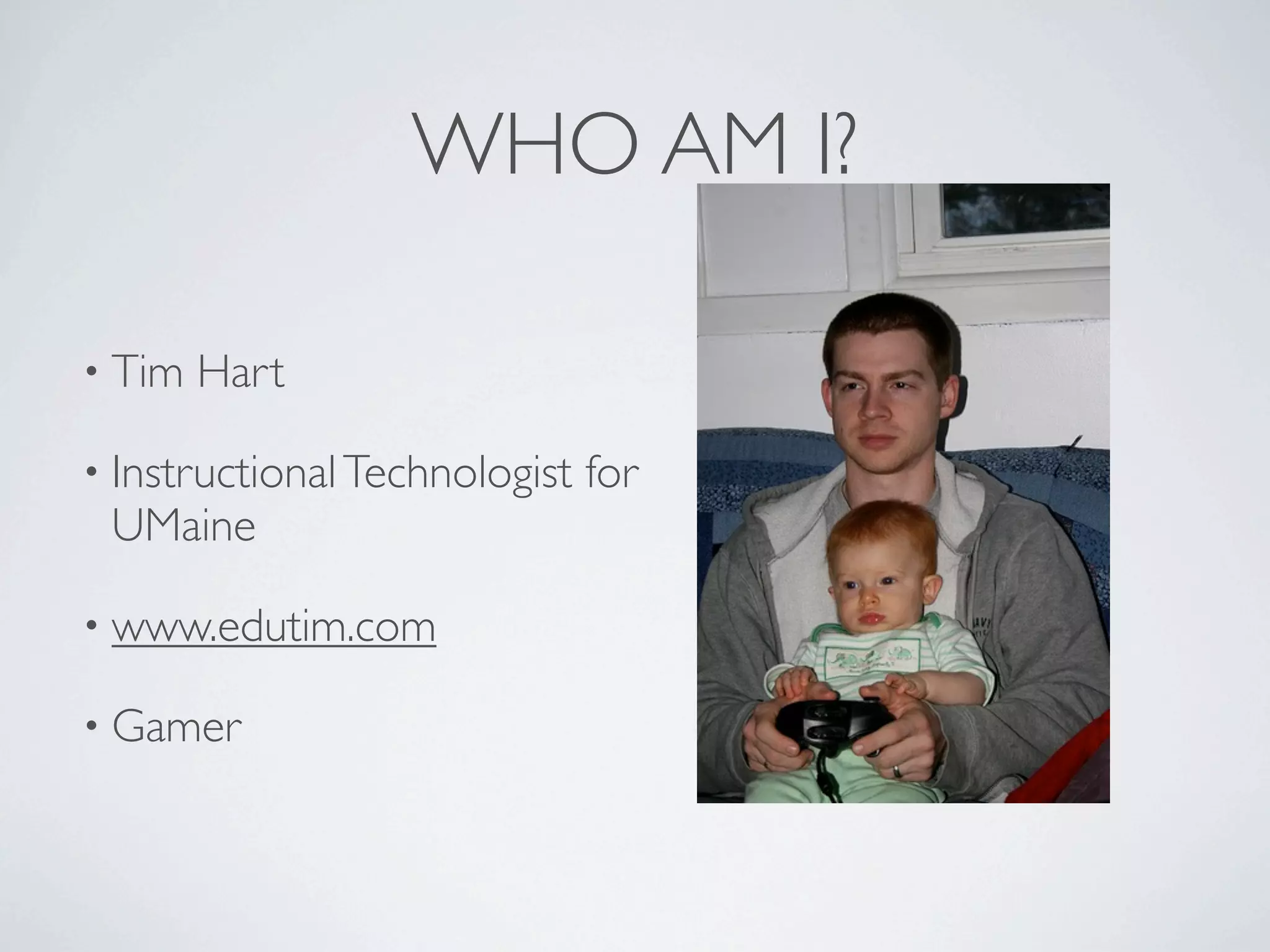 WHO AM I?

• Tim Hart

• Instructional Technologist for UMaine

• www.edutim.com

• Gamer